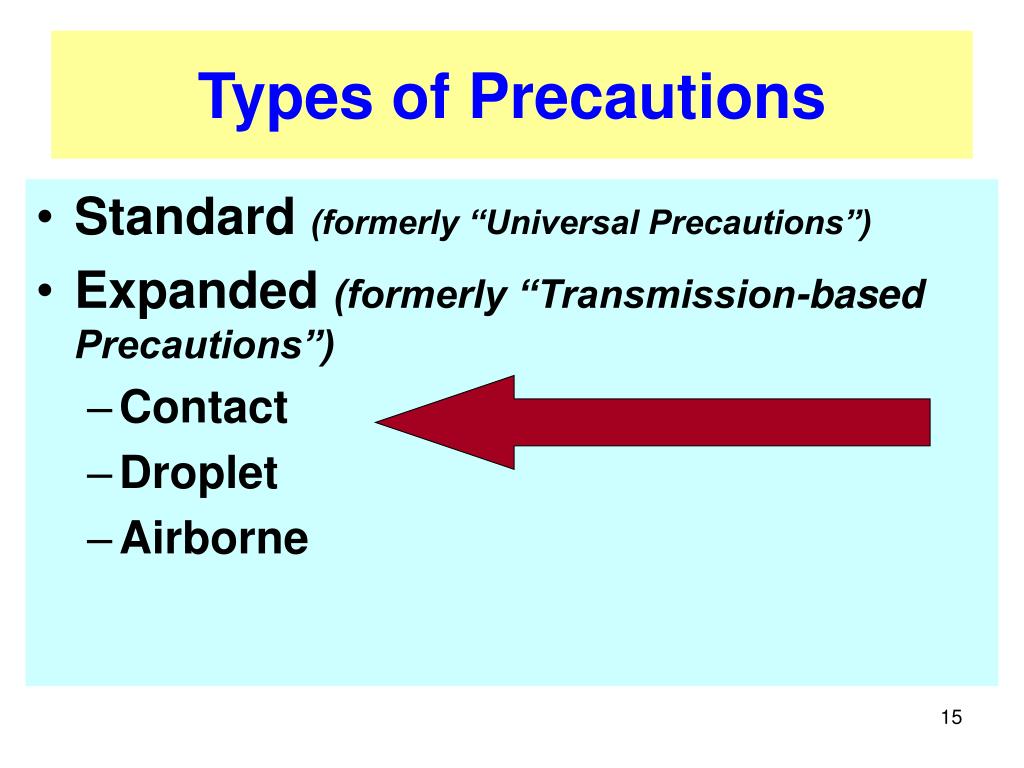 Types of Precautions

• Standard (formerly “Universal Precautions”)
• Expanded (formerly “Transmission-based Precautions”)
– Contact
– Droplet
– Airborne

15